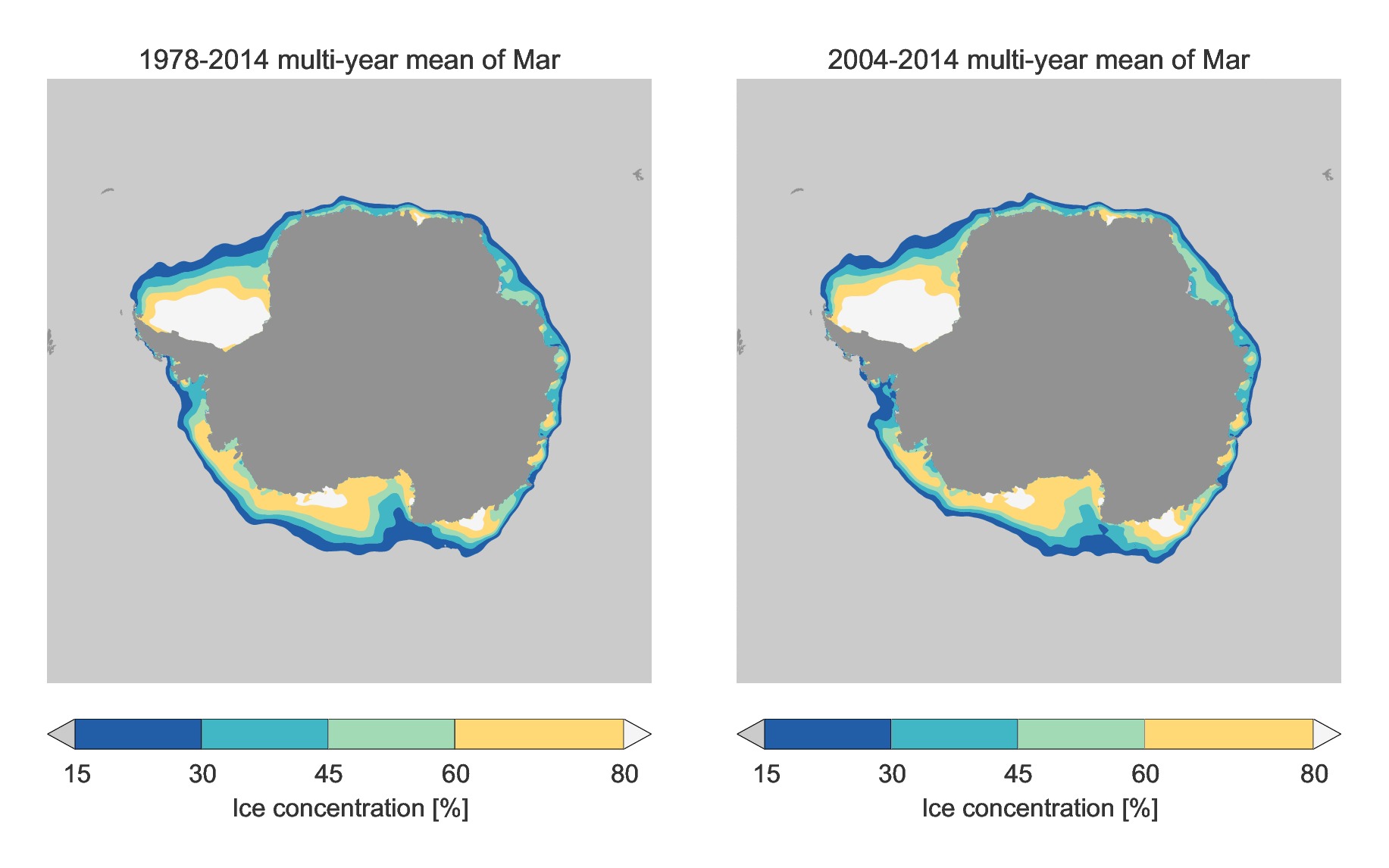 1978-2014 multi-year mean of Mar

15 30 45 60 80
Ice concentration [%]

2004-2014 multi-year mean of Mar

15 30 45 60 80
Ice concentration [%]